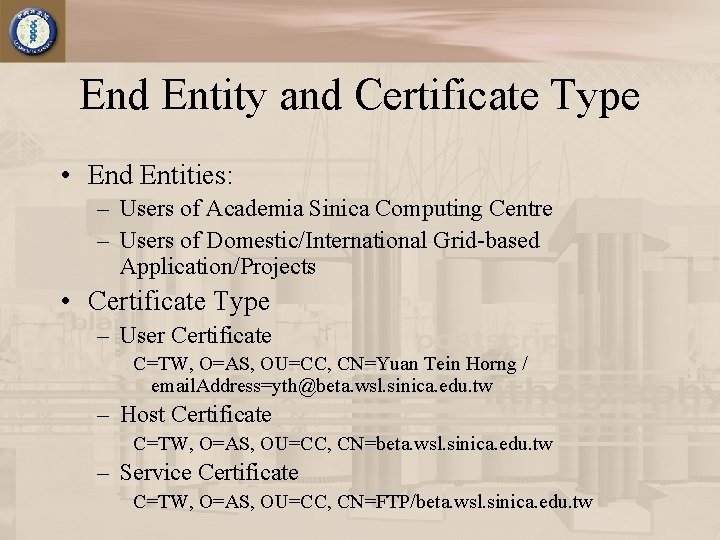 End Entity and Certificate Type

• End Entities:
– Users of Academia Sinica Computing Centre
– Users of Domestic/International Grid-based Application/Projects

• Certificate Type
– User Certificate
C=TW, O=AS, OU=CC, CN=Yuan Tein Horng / emailAddress=yth@beta.wsl.sinica.edu.tw
– Host Certificate
C=TW, O=AS, OU=CC, CN=beta.wsl.sinica.edu.tw
– Service Certificate
C=TW, O=AS, OU=CC, CN=FTP/beta.wsl.sinica.edu.tw